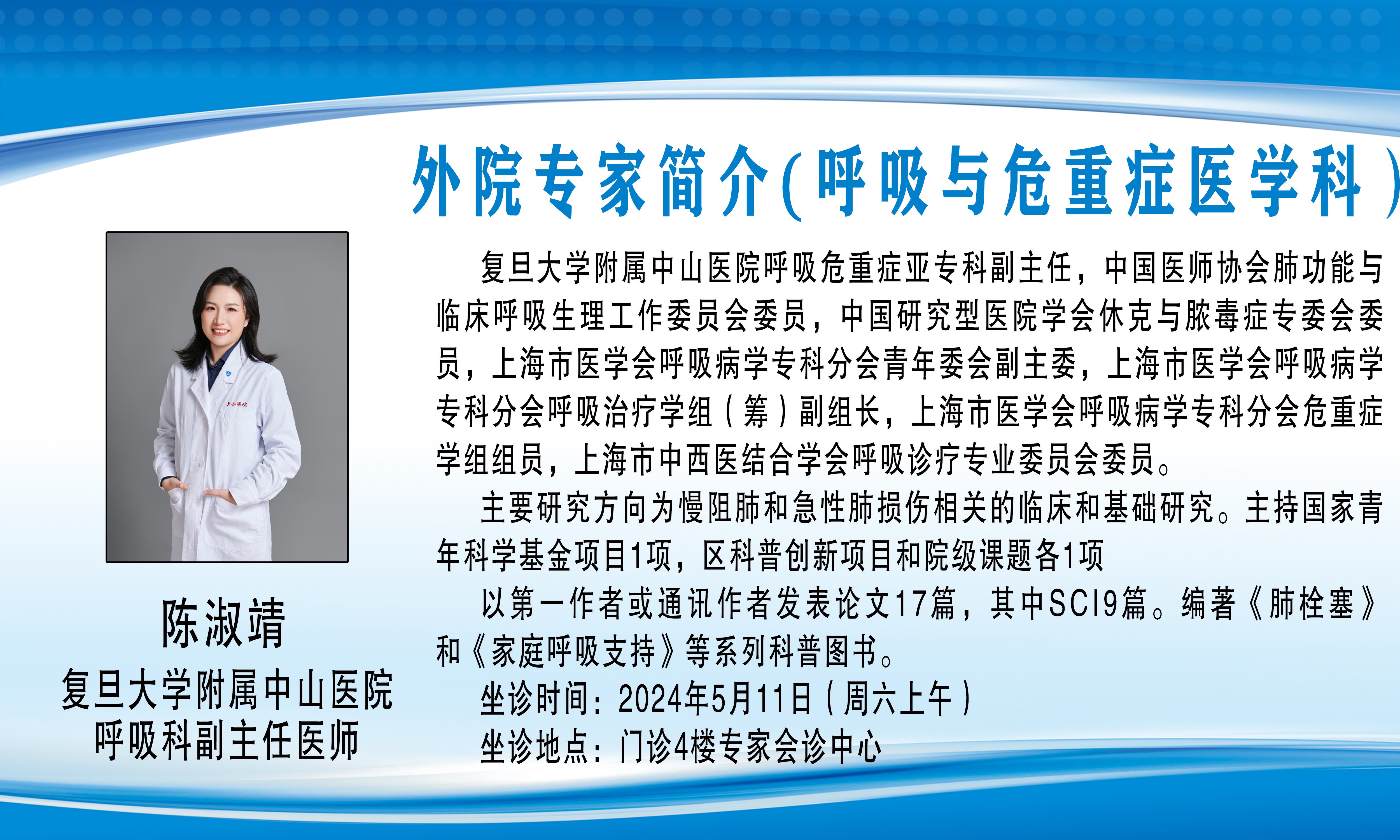 外院专家简介(呼吸与危重症医学科)

中山医院

陈淑靖
复旦大学附属中山医院
呼吸科副主任医师

复旦大学附属中山医院呼吸危重症亚专科副主任，中国医师协会肺功能与临床呼吸生理工作委员会委员，中国研究型医院学会休克与脓毒症专委会委员，上海市医学会呼吸病学专科分会青年委会副主委，上海市医学会呼吸病学专科分会呼吸治疗学组（筹）副组长，上海市医学会呼吸病学专科分会危重症学组组员，上海市中西医结合学会呼吸诊疗专业委员会委员。

主要研究方向为慢阻肺和急性肺损伤相关的临床和基础研究。主持国家青年科学基金项目1项，区科普创新项目和院级课题各1项

以第一作者或通讯作者发表论文17篇，其中SCI9篇。编著《肺栓塞》和《家庭呼吸支持》等系列科普图书。

坐诊时间：2024年5月11日（周六上午）

坐诊地点：门诊4楼专家会诊中心